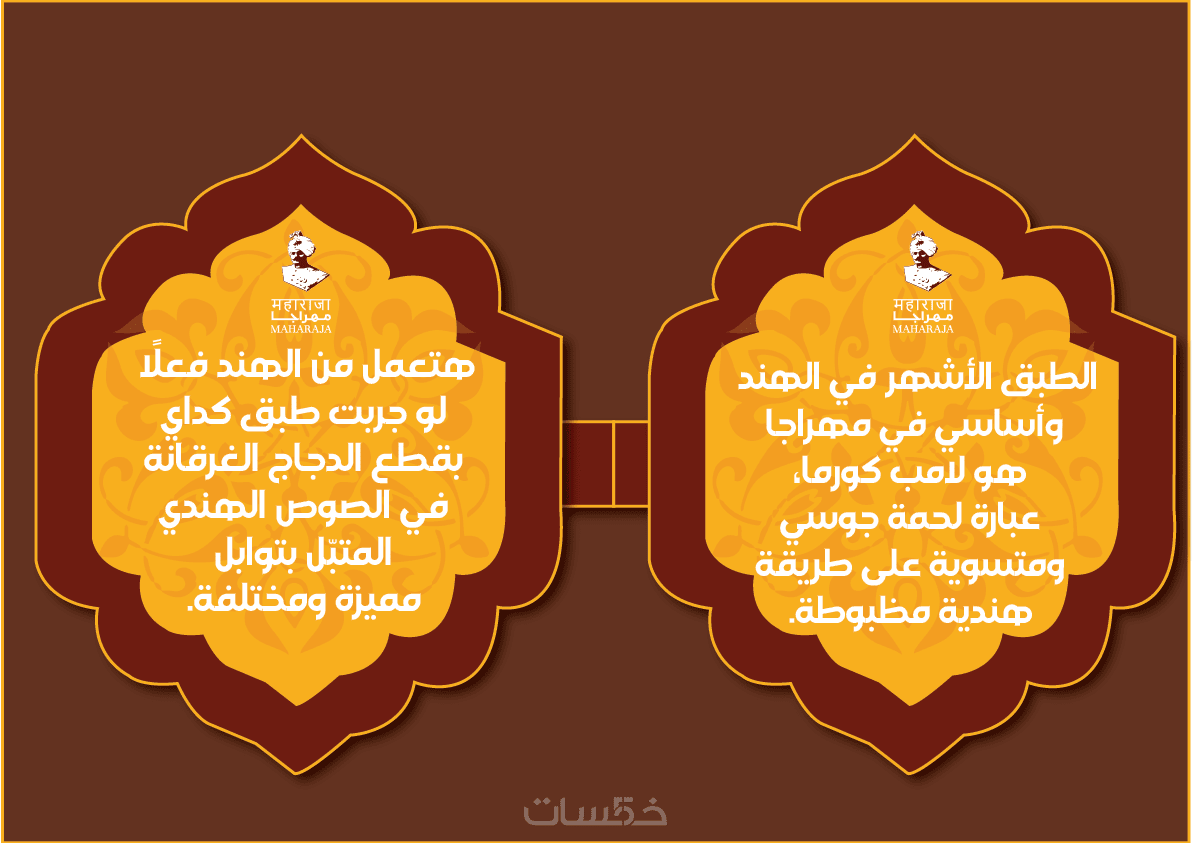 महाराजा
مهراجا
MAHARAJA

الطبق الأشهر في الهند وأساسي في مهراجا هو لامب كورما، عبارة لحمة جوسي ومتسوية على طريقة هندية مظبوطة.

महाराजा
مهراجا
MAHARAJA

هتعمل من الهند فعلاً لو جربت طبق كداي بقطع الدجاج الغرقانة في الصوص الهندي المتبّل بتوابل مميزة ومختلفة.

خمسات